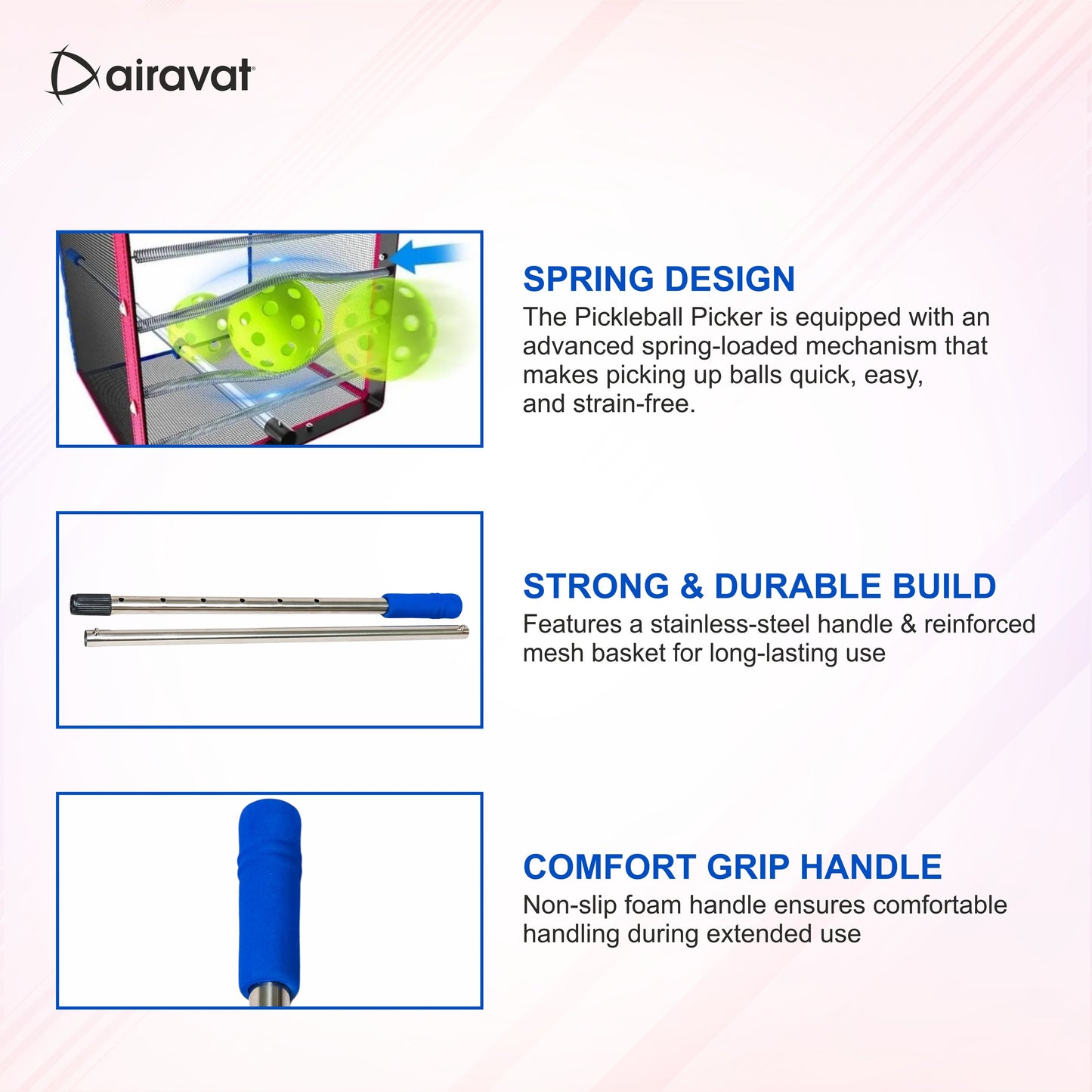 airavat

SPRING DESIGN
The Pickleball Picker is equipped with an advanced spring-loaded mechanism that makes picking up balls quick, easy, and strain-free.

STRONG & DURABLE BUILD
Features a stainless-steel handle & reinforced mesh basket for long-lasting use

COMFORT GRIP HANDLE
Non-slip foam handle ensures comfortable handling during extended use